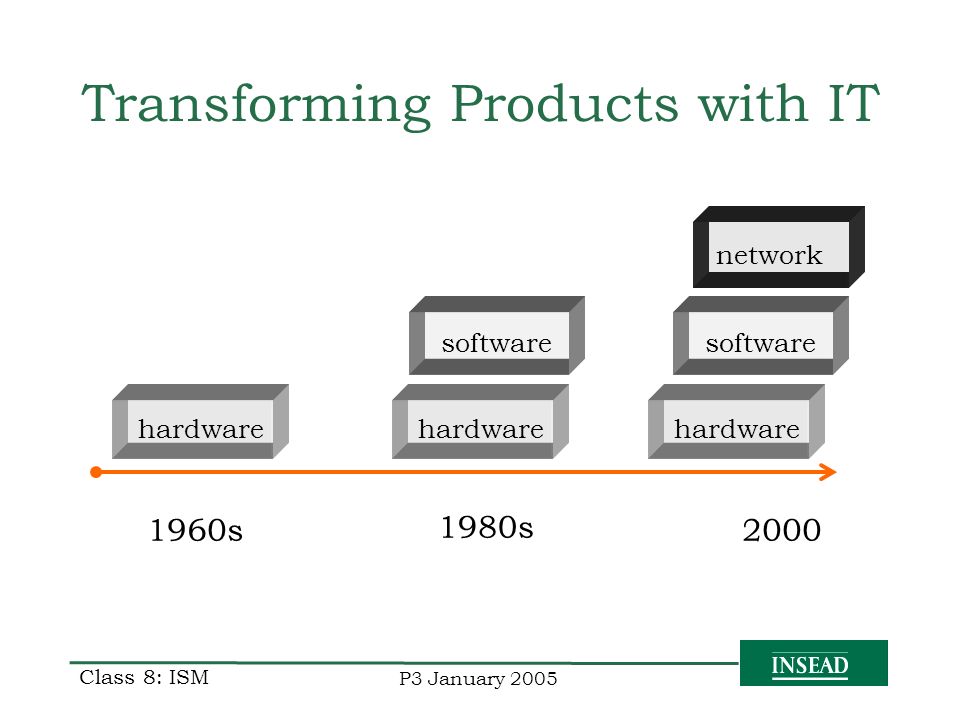 Transforming Products with IT

network

software

software

hardware

hardware

hardware

1960s

1980s

2000

Class 8: ISM

P3 January 2005

INSEAD